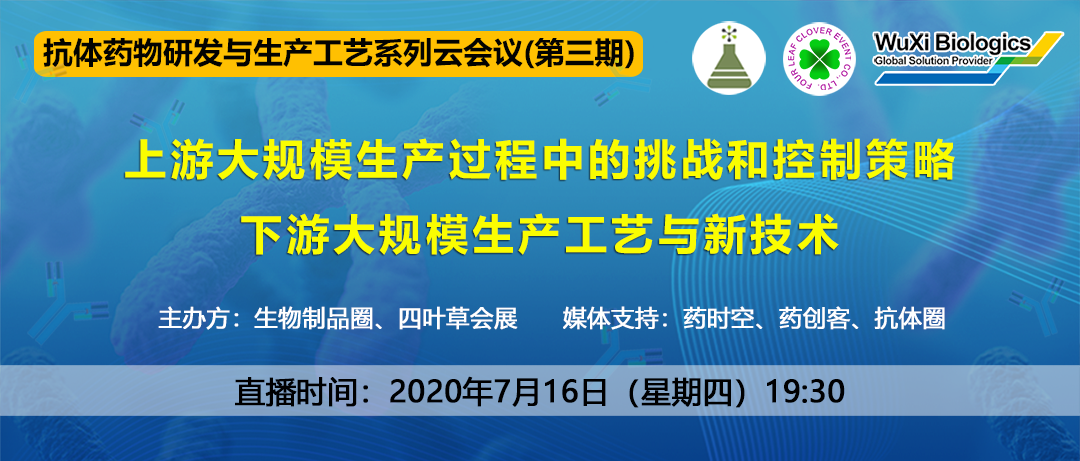 抗体药物研发与生产工艺系列云会议(第三期)

FOUR LEAF CLOVER EVENT CO., LTD.

WuXi Biologics
Global Solution Provider

上游大规模生产过程中的挑战和控制策略
下游大规模生产工艺与新技术

主办方：生物制品圈、四叶草会展　　媒体支持：药时空、药创客、抗体圈

直播时间：2020年7月16日（星期四）19:30